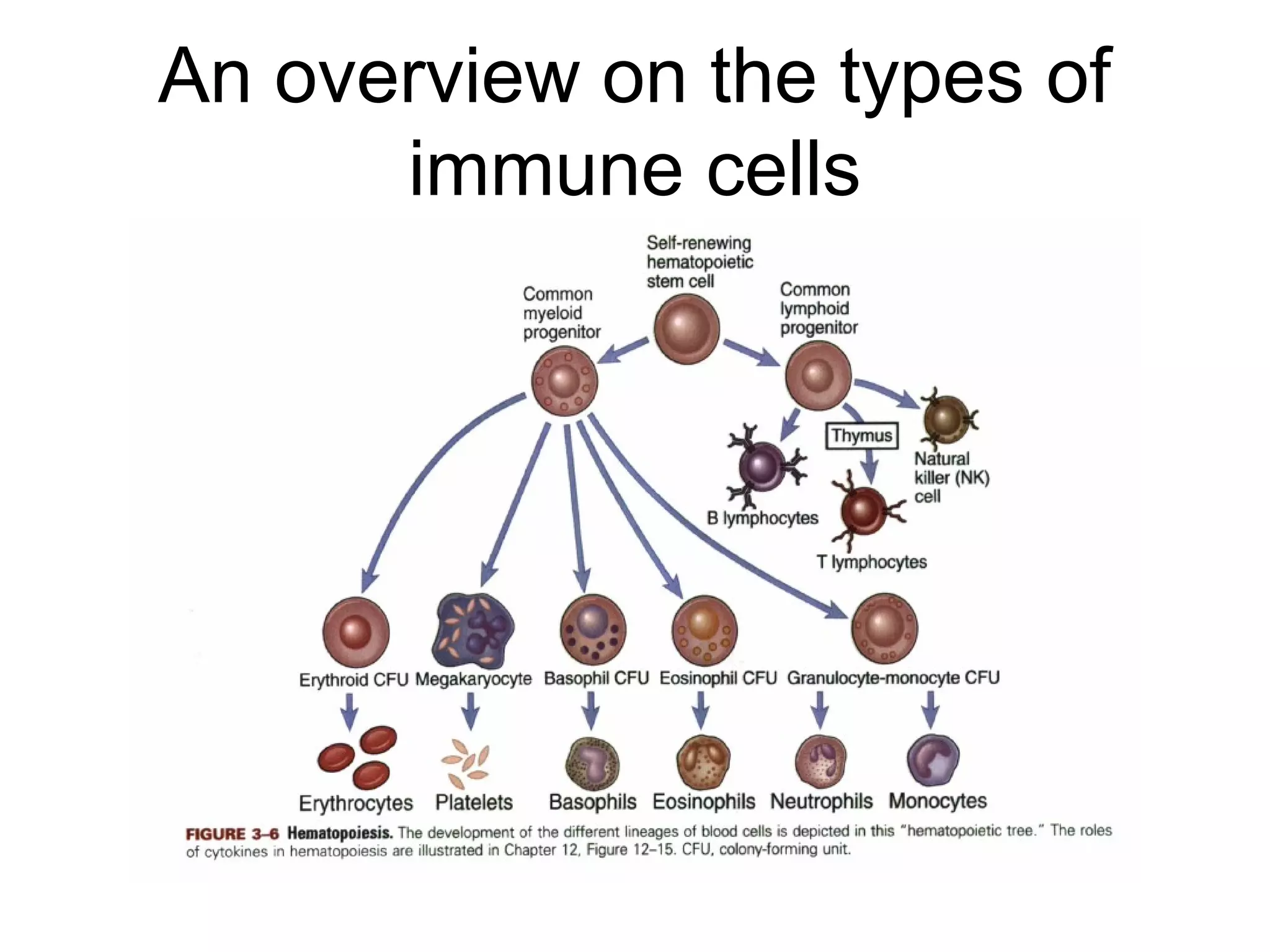 An overview on the types of immune cells

Self-renewing hematopoietic stem cell

Common myeloid progenitor

Common lymphoid progenitor

Thymus

Natural killer (NK) cell

B lymphocytes

T lymphocytes

Erythroid CFU Megakaryocyte Basophil CFU Eosinophil CFU Granulocyte-monocyte CFU

Erythrocytes Platelets Basophils Eosinophils Neutrophils Monocytes

FIGURE 3–6 Hematopoiesis. The development of the different lineages of blood cells is depicted in this "hematopoietic tree." The roles of cytokines in hematopoiesis are illustrated in Chapter 12, Figure 12–15. CFU, colony-forming unit.